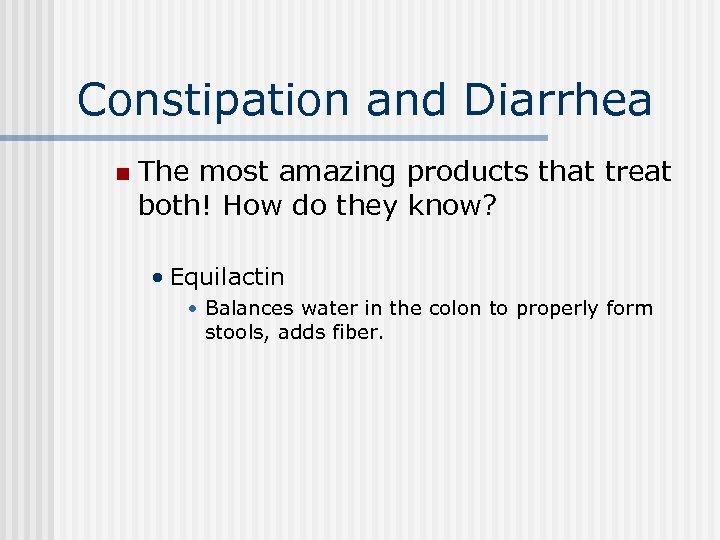 Constipation and Diarrhea

The most amazing products that treat both! How do they know?

Equilactin

Balances water in the colon to properly form stools, adds fiber.